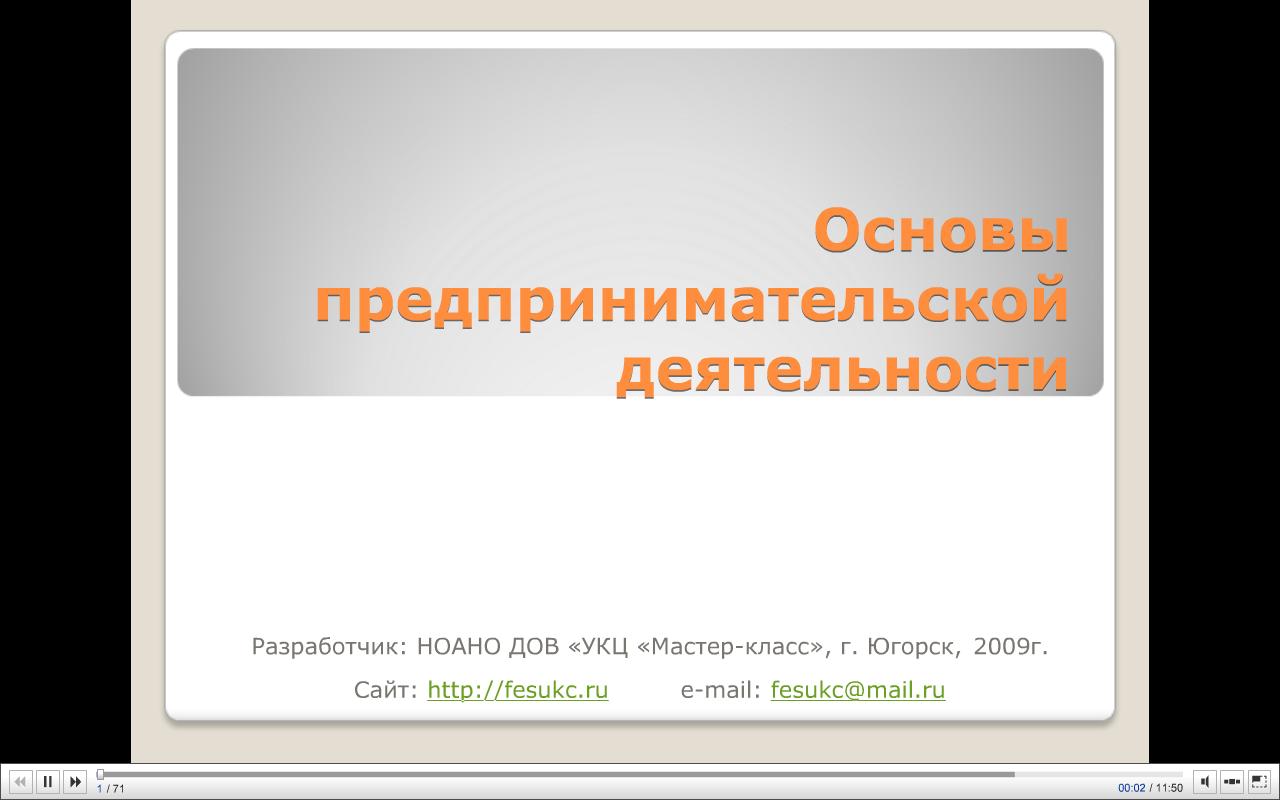 Основы предпринимательской деятельности

Разработчик: НОАНО ДОВ «УКЦ «Мастер-класс», г. Югорск, 2009г.

Сайт: http://fesukc.ru e-mail: fesukc@mail.ru

1 / 71

00:02 / 11:50